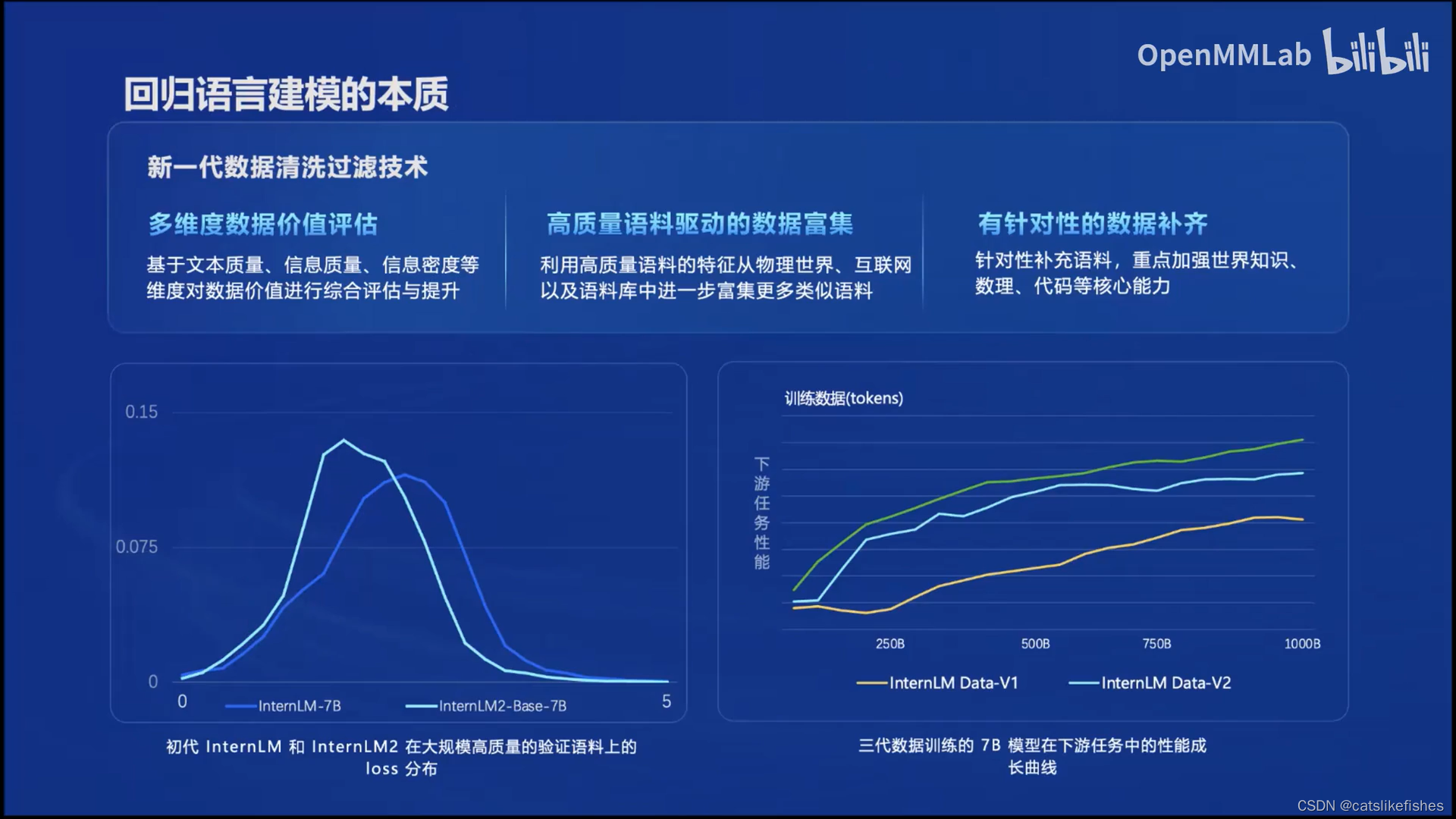 OpenMMLab bilibili

回归语言建模的本质

新一代数据清洗过滤技术

多维度数据价值评估

基于文本质量、信息质量、信息密度等维度对数据价值进行综合评估与提升

高质量语料驱动的数据富集

利用高质量语料的特征从物理世界、互联网以及语料库中进一步富集更多类似语料

有针对性的数据补齐

针对性补充语料，重点加强世界知识、数理、代码等核心能力

0.15

0.075

0

0

5

InternLM-7B

InternLM2-Base-7B

初代 InternLM 和 InternLM2 在大规模高质量的验证语料上的 loss 分布

训练数据(tokens)

下游任务性能

250B

500B

750B

1000B

InternLM Data-V1

InternLM Data-V2

三代数据训练的 7B 模型在下游任务中的性能成长曲线

CSDN @catslikefishes